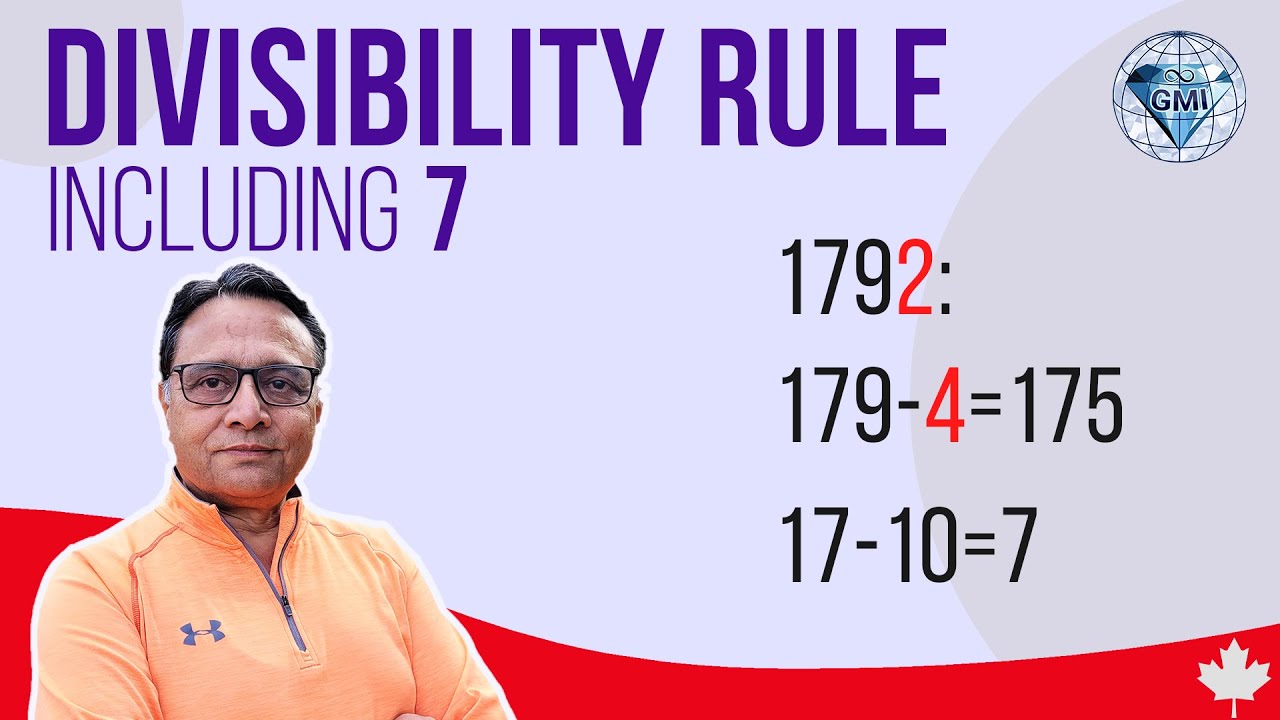 DIVISIBILITY RULE
INCLUDING 7

GMI

1792:
179-4=175
17-10=7